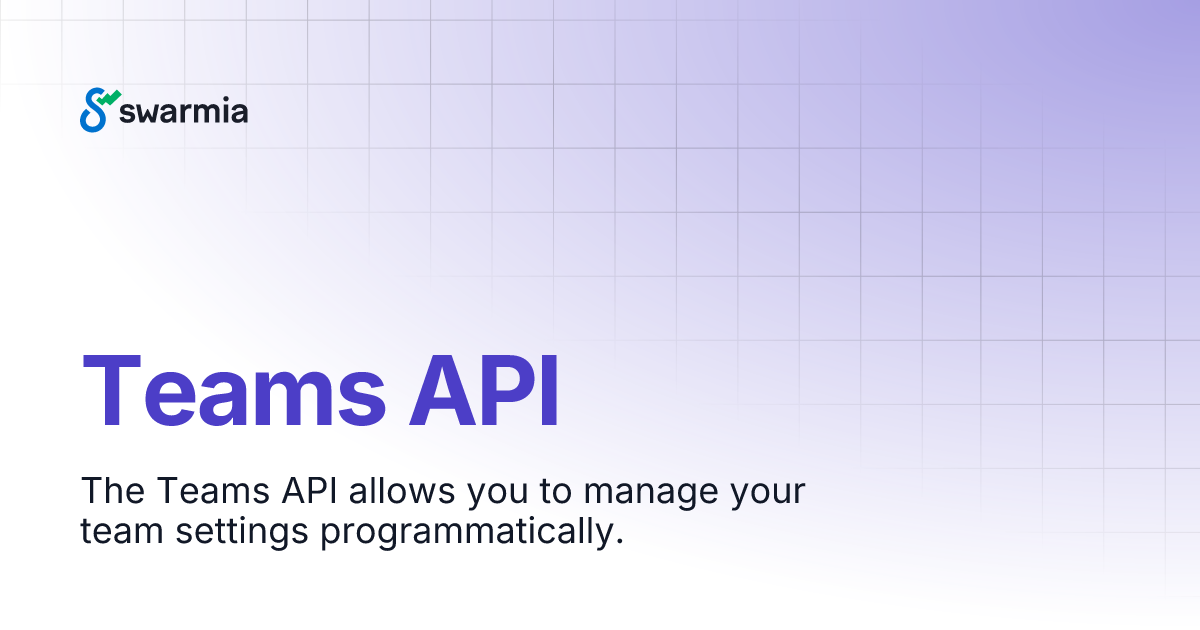 swarmia

Teams API

The Teams API allows you to manage your team settings programmatically.